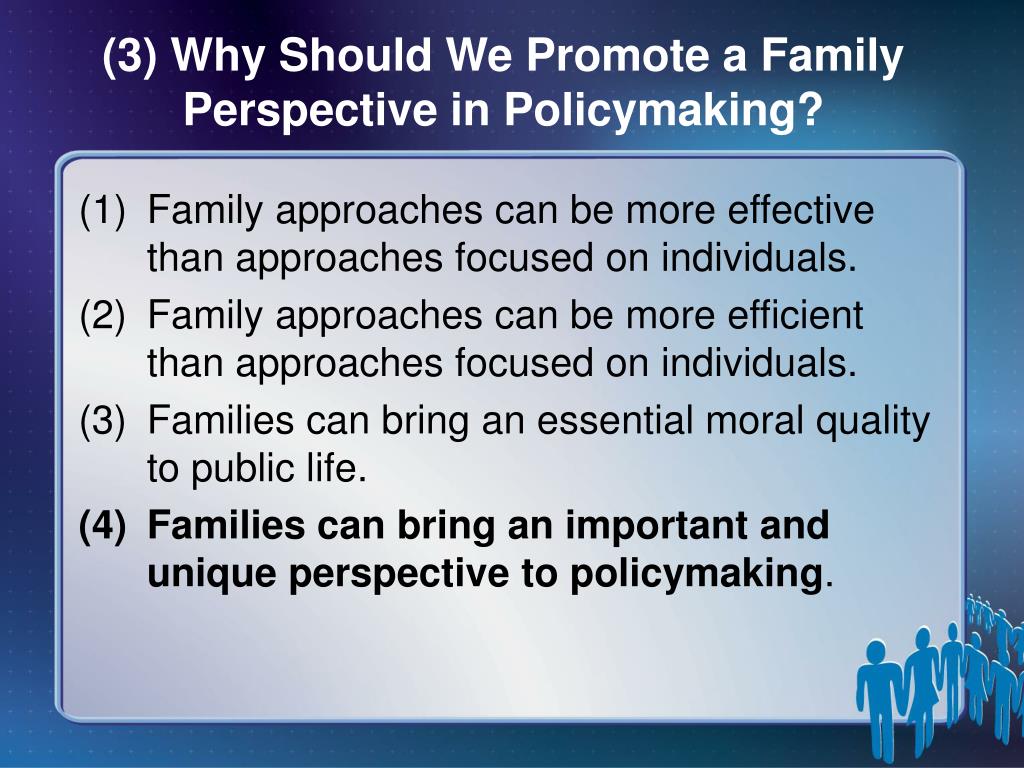 (3) Why Should We Promote a Family Perspective in Policymaking?

(1) Family approaches can be more effective than approaches focused on individuals.

(2) Family approaches can be more efficient than approaches focused on individuals.

(3) Families can bring an essential moral quality to public life.

(4) Families can bring an important and unique perspective to policymaking.